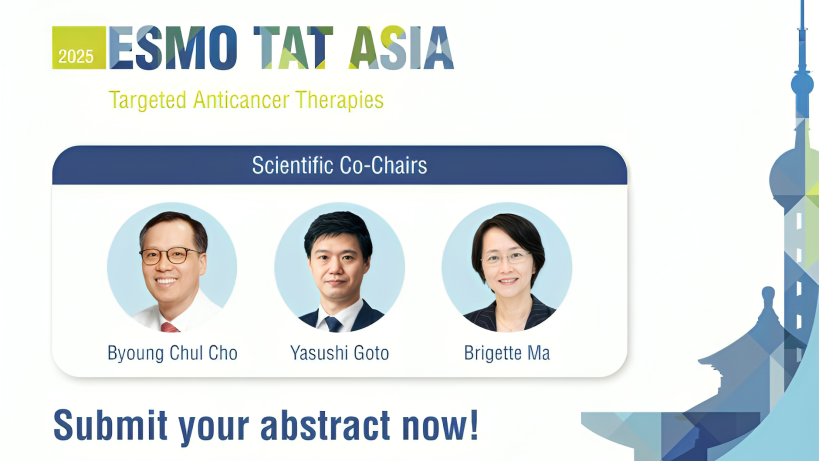 2025 ESMO TAT ASIA

Targeted Anticancer Therapies

Scientific Co-Chairs

Byoung Chul Cho

Yasushi Goto

Brigette Ma

Submit your abstract now!